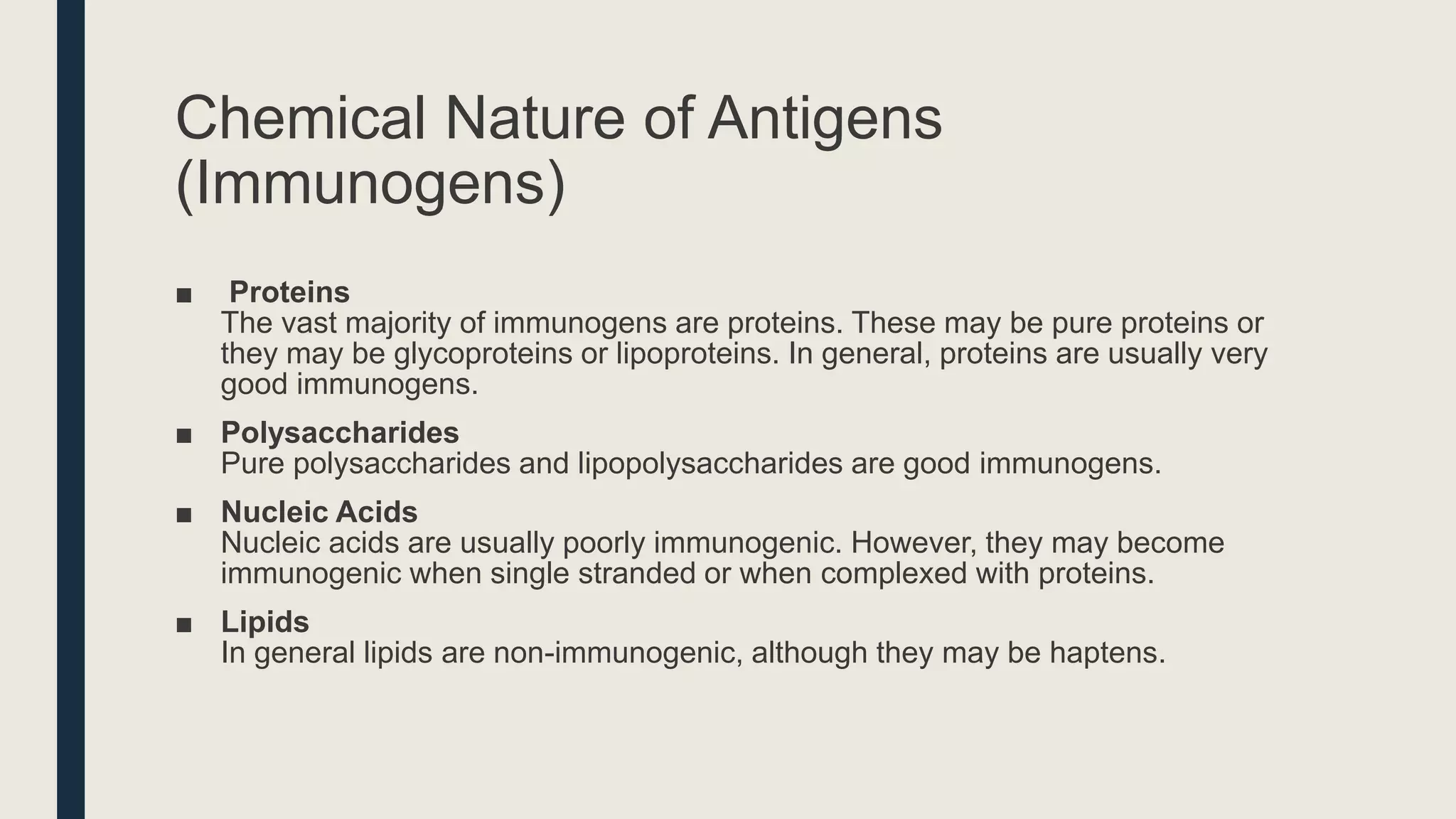 Chemical Nature of Antigens (Immunogens)

■ Proteins
The vast majority of immunogens are proteins. These may be pure proteins or they may be glycoproteins or lipoproteins. In general, proteins are usually very good immunogens.

■ Polysaccharides
Pure polysaccharides and lipopolysaccharides are good immunogens.

■ Nucleic Acids
Nucleic acids are usually poorly immunogenic. However, they may become immunogenic when single stranded or when complexed with proteins.

■ Lipids
In general lipids are non-immunogenic, although they may be haptens.